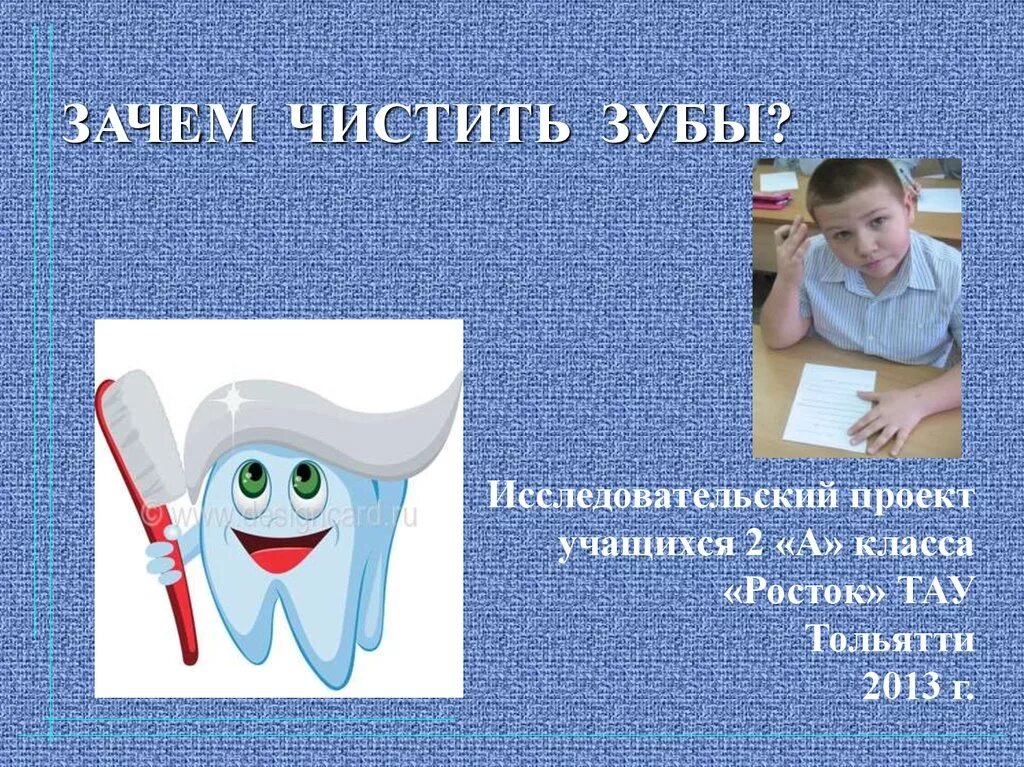 ЗАЧЕМ ЧИСТИТЬ ЗУБЫ?

© www.designcard.ru

Исследовательский проект учащихся 2 «А» класса «Росток» ТАУ Тольятти 2013 г.